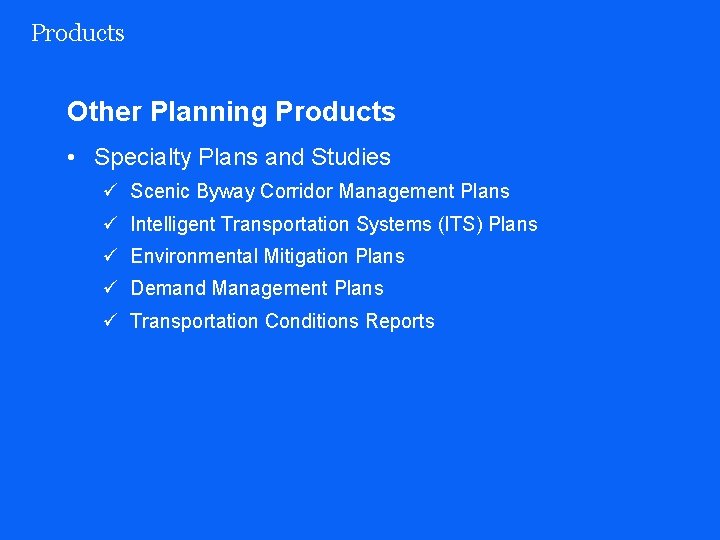 Products

Other Planning Products

• Specialty Plans and Studies

✓ Scenic Byway Corridor Management Plans

✓ Intelligent Transportation Systems (ITS) Plans

✓ Environmental Mitigation Plans

✓ Demand Management Plans

✓ Transportation Conditions Reports